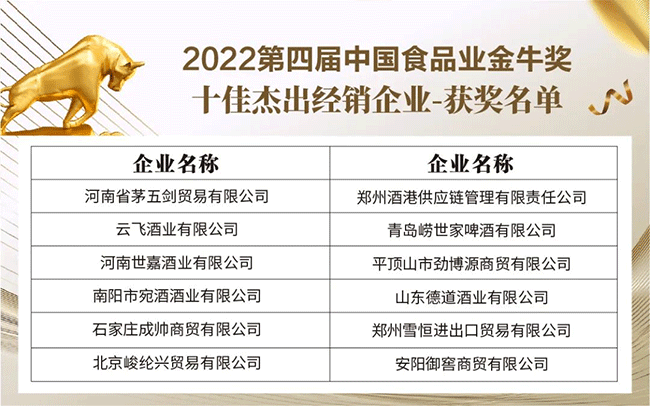 2022第四届中国食品业金牛奖
十佳杰出经销企业-获奖名单

| 企业名称 | 企业名称 |
|---|---|
| 河南省茅五剑贸易有限公司 | 郑州酒港供应链管理有限责任公司 |
| 云飞酒业有限公司 | 青岛崂世家啤酒有限公司 |
| 河南世嘉酒业有限公司 | 平顶山市劲博源商贸有限公司 |
| 南阳市宛酒酒业有限公司 | 山东德道酒业有限公司 |
| 石家庄成帅商贸有限公司 | 郑州雪恒进出口贸易有限公司 |
| 北京峻纶兴贸易有限公司 | 安阳御窖商贸有限公司 |